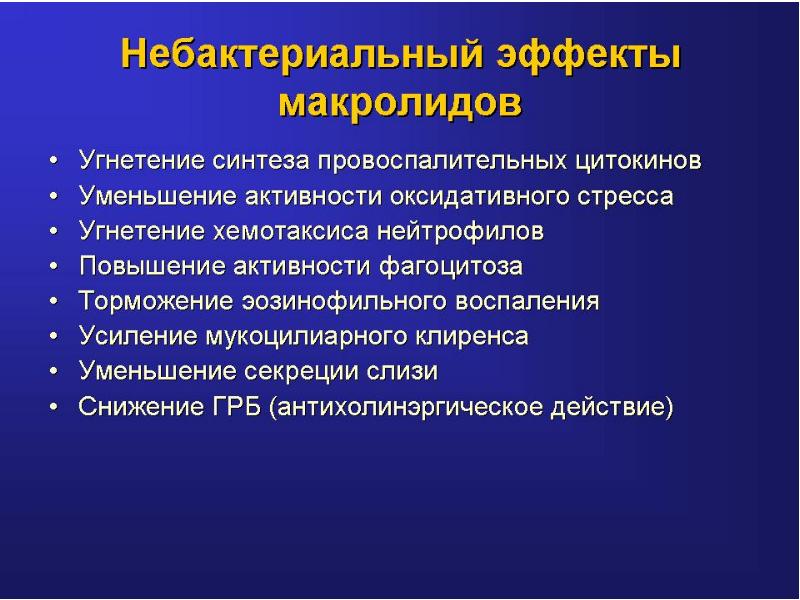 Небактериальный эффекты макролидов

• Угнетение синтеза провоспалительных цитокинов
• Уменьшение активности оксидативного стресса
• Угнетение хемотаксиса нейтрофилов
• Повышение активности фагоцитоза
• Торможение эозинофильного воспаления
• Усиление мукоцилиарного клиренса
• Уменьшение секреции слизи
• Снижение ГРБ (антихолинэргическое действие)